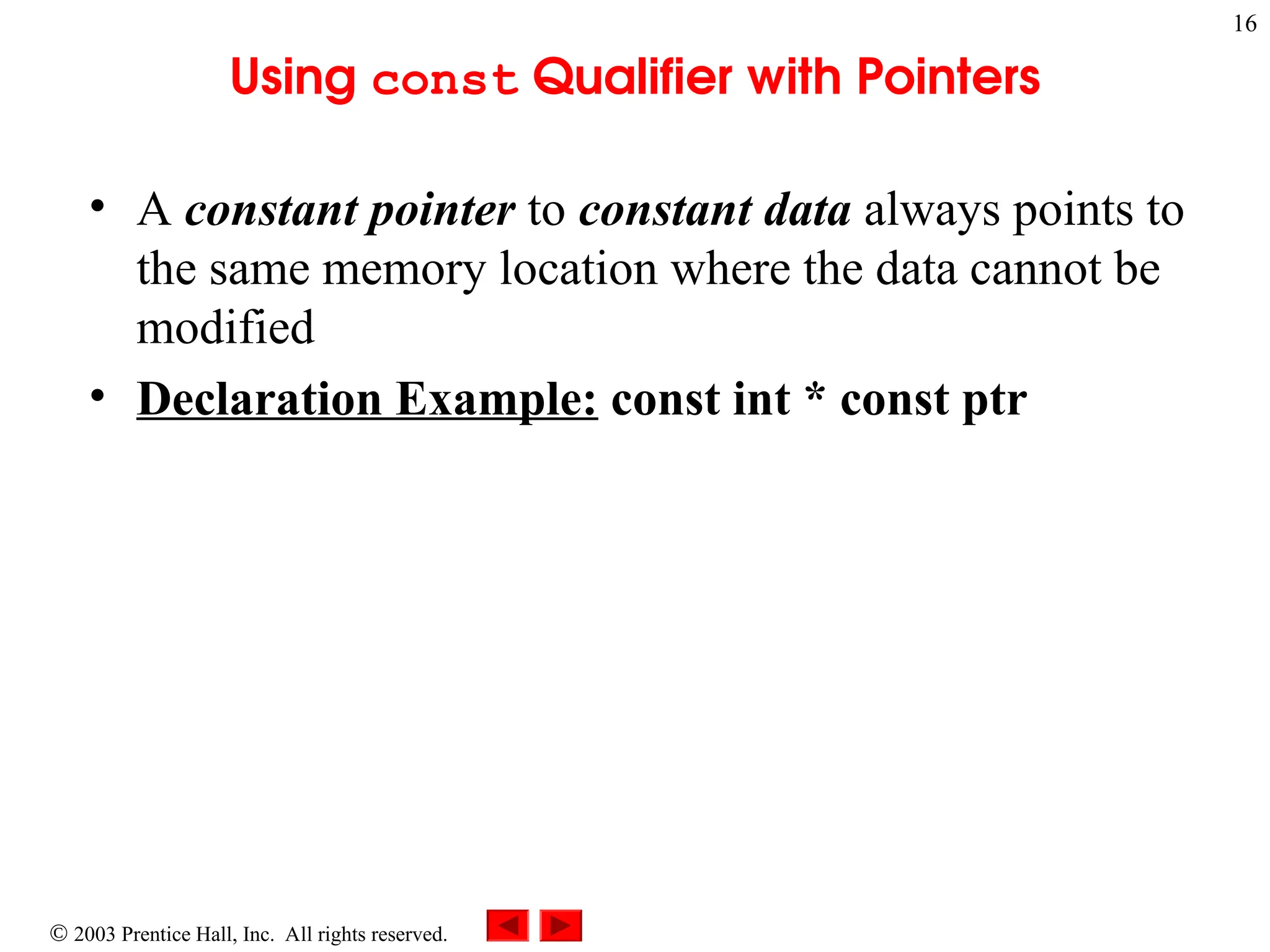 16

Using const Qualifier with Pointers

• A constant pointer to constant data always points to the same memory location where the data cannot be modified

• Declaration Example: const int * const ptr

© 2003 Prentice Hall, Inc. All rights reserved.